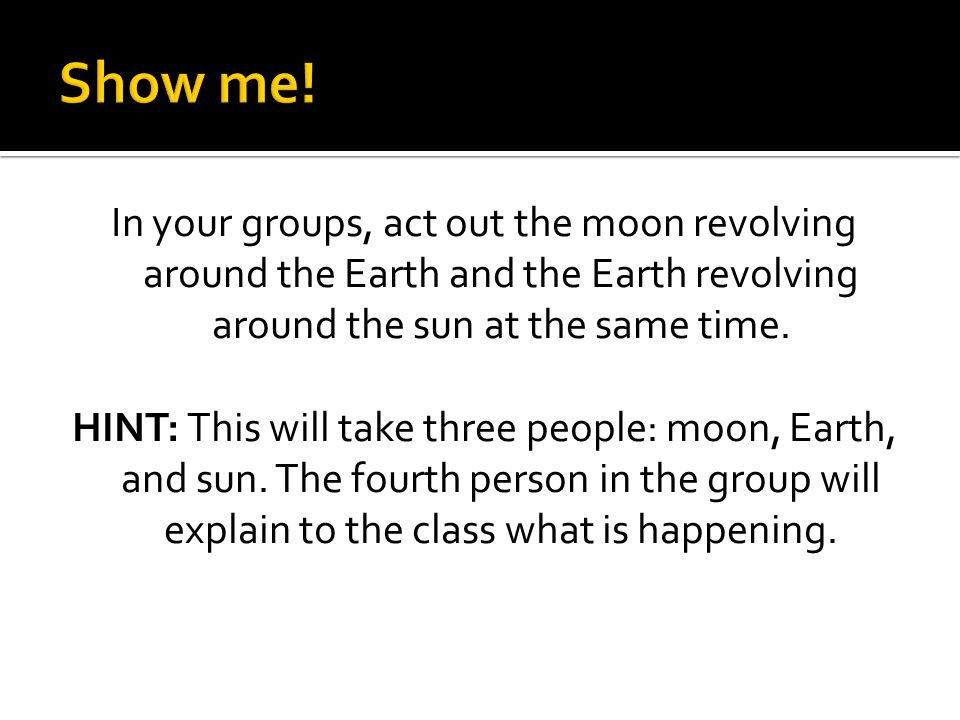 Show me!

In your groups, act out the moon revolving around the Earth and the Earth revolving around the sun at the same time.

HINT: This will take three people: moon, Earth, and sun. The fourth person in the group will explain to the class what is happening.